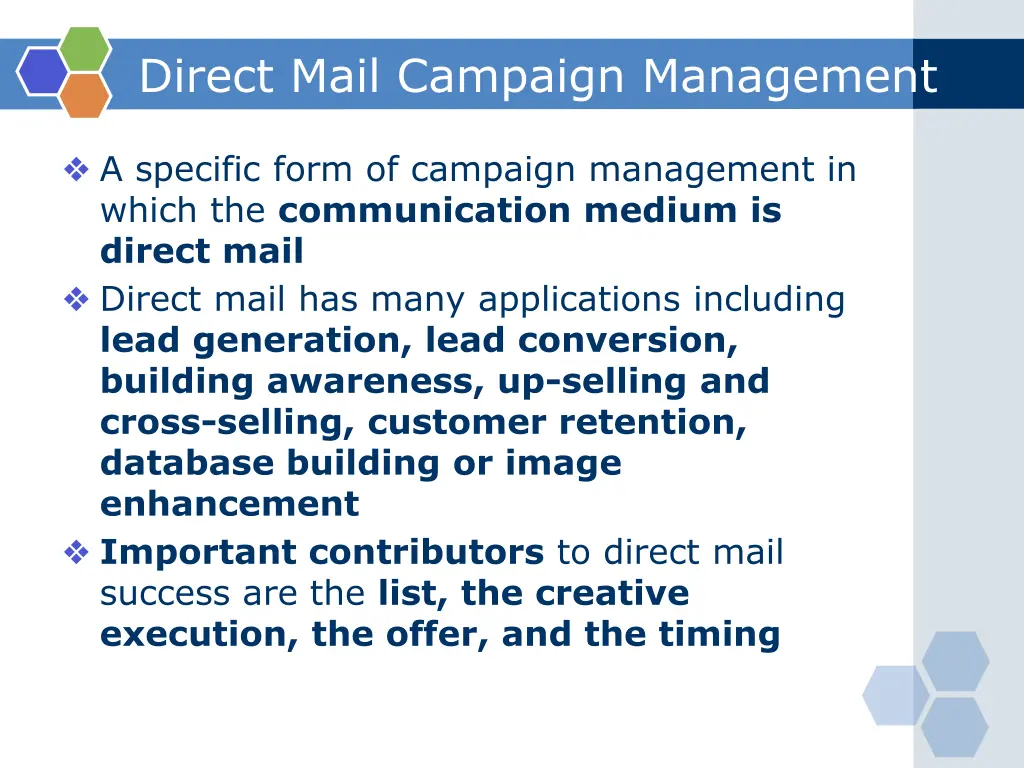 Direct Mail Campaign Management

❖ A specific form of campaign management in which the communication medium is direct mail

❖ Direct mail has many applications including lead generation, lead conversion, building awareness, up-selling and cross-selling, customer retention, database building or image enhancement

❖ Important contributors to direct mail success are the list, the creative execution, the offer, and the timing